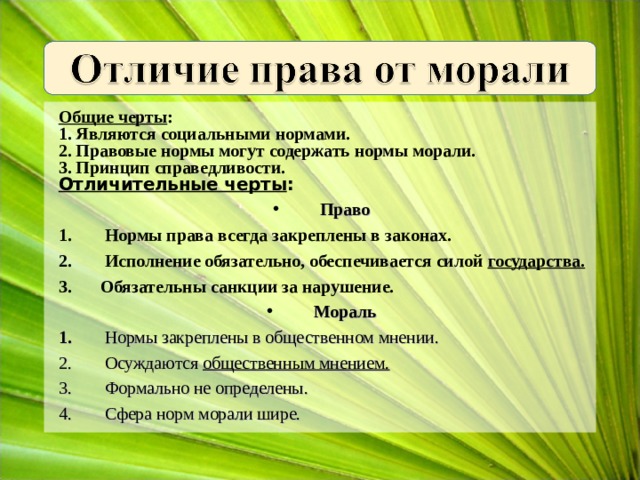 Отличие права от морали

Общие черты:
1. Являются социальными нормами.
2. Правовые нормы могут содержать нормы морали.
3. Принцип справедливости.
Отличительные черты:

• Право

1. Нормы права всегда закреплены в законах.
2. Исполнение обязательно, обеспечивается силой государства.
3. Обязательны санкции за нарушение.

• Мораль

1. Нормы закреплены в общественном мнении.
2. Осуждаются общественным мнением.
3. Формально не определены.
4. Сфера норм морали шире.